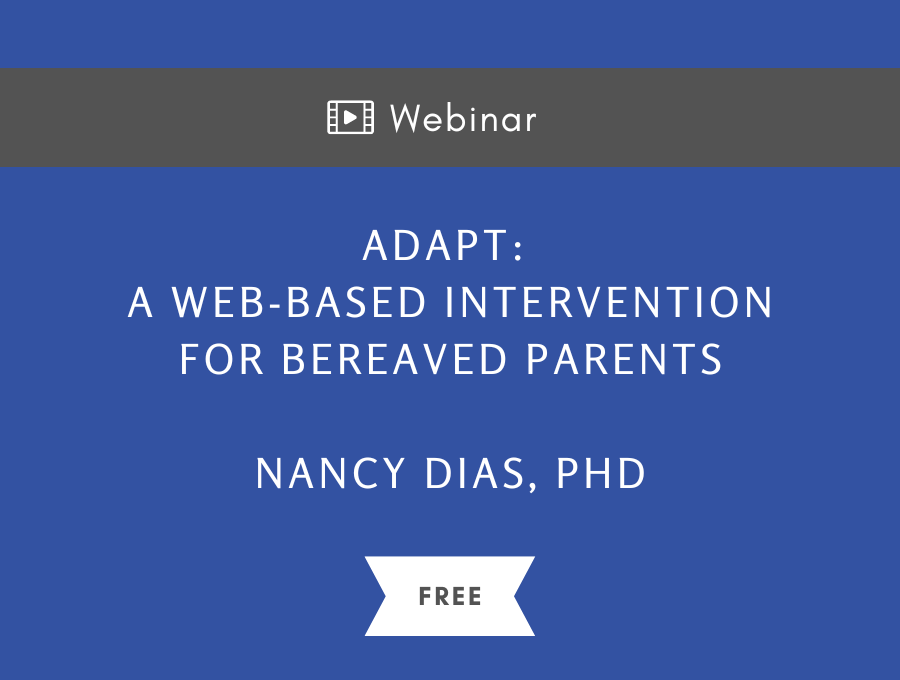 Webinar

ADAPT:
A WEB-BASED INTERVENTION
FOR BEREAVED PARENTS

NANCY DIAS, PHD

FREE